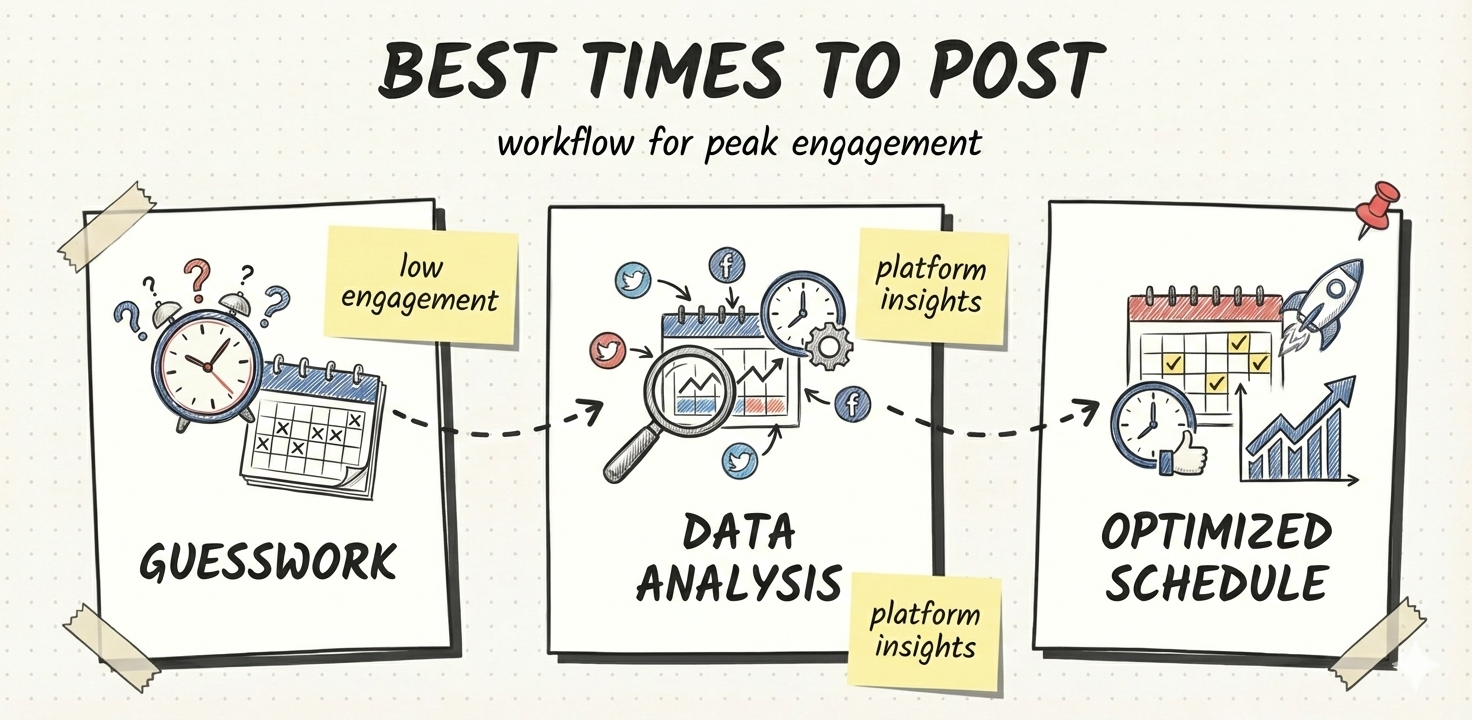 BEST TIMES TO POST

workflow for peak engagement

low engagement

GUESSWORK

platform insights

DATA ANALYSIS

platform insights

OPTIMIZED SCHEDULE